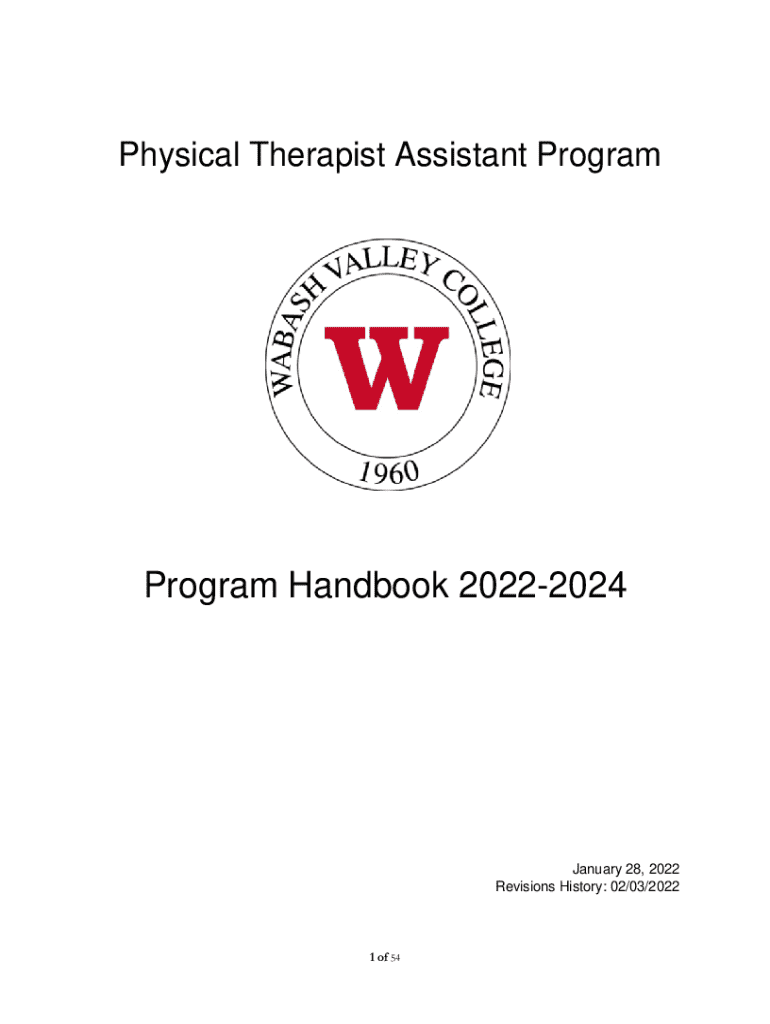 Physical Therapist Assistant Program

WABASH VALLEY COLLEGE

W

1960

Program Handbook 2022-2024

January 28, 2022
Revisions History: 02/03/2022

1 of 54